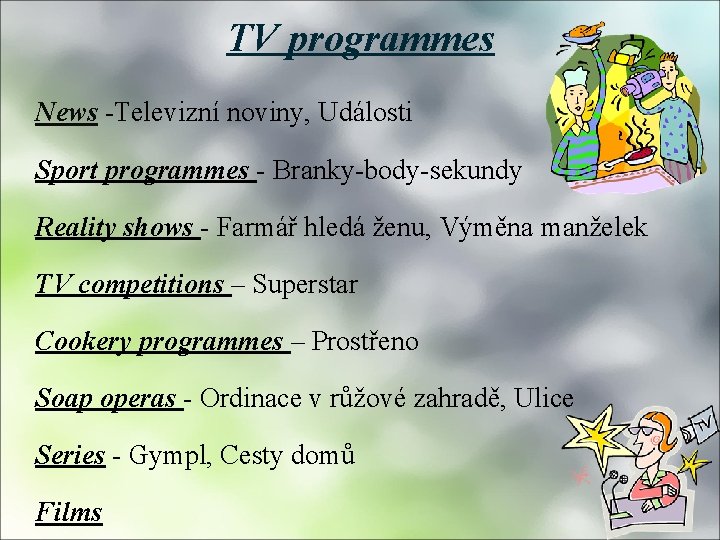 TV programmes

News -Televizní noviny, Události

Sport programmes - Branky-body-sekundy

Reality shows - Farmář hledá ženu, Výměna manželek

TV competitions – Superstar

Cookery programmes – Prostřeno

Soap operas - Ordinace v růžové zahradě, Ulice

Series - Gympl, Cesty domů

Films

TV